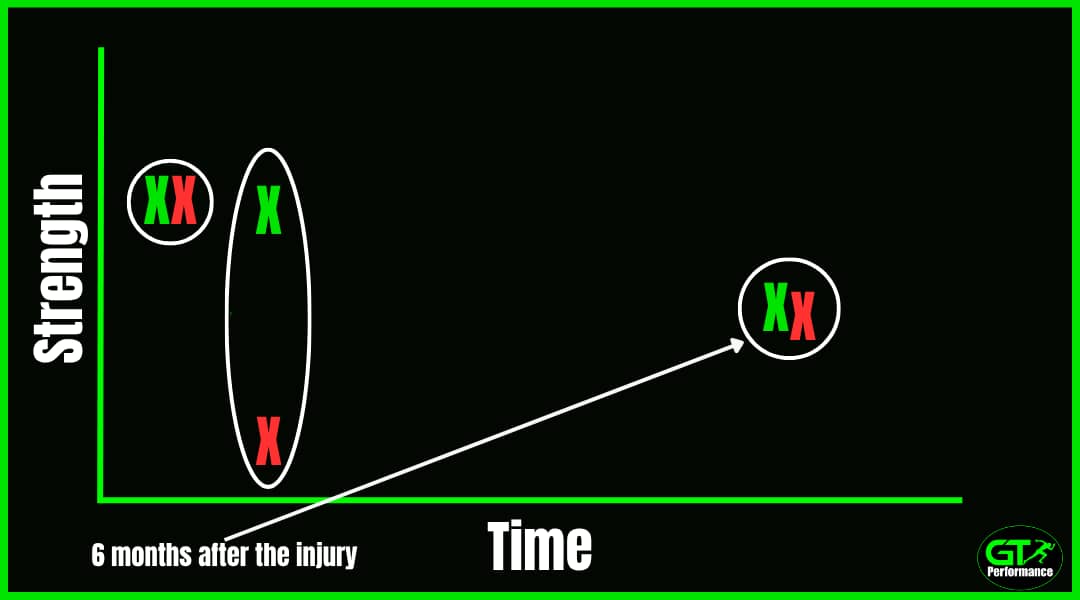 Strength

XX

X

X

XX

6 months after the injury

Time

GT
Performance